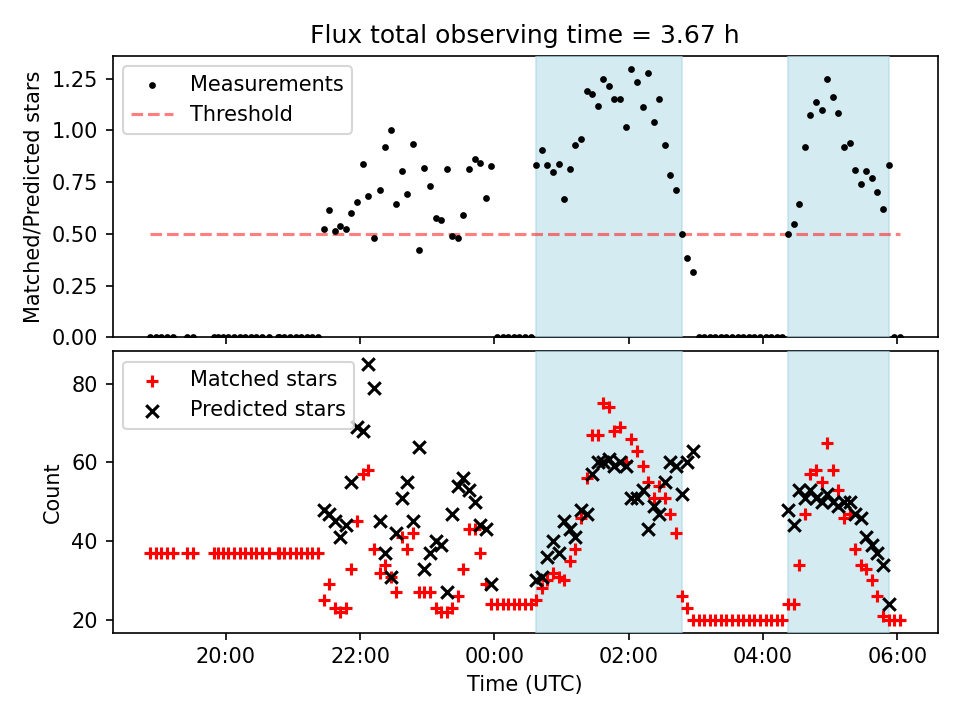 Flux total observing time = 3.67 h

Measurements
Threshold

Matched/Predicted stars

1.25
1.00
0.75
0.50
0.25
0.00

Matched stars
Predicted stars

Count

80
60
40
20

20:00
22:00
00:00
02:00
04:00
06:00

Time (UTC)